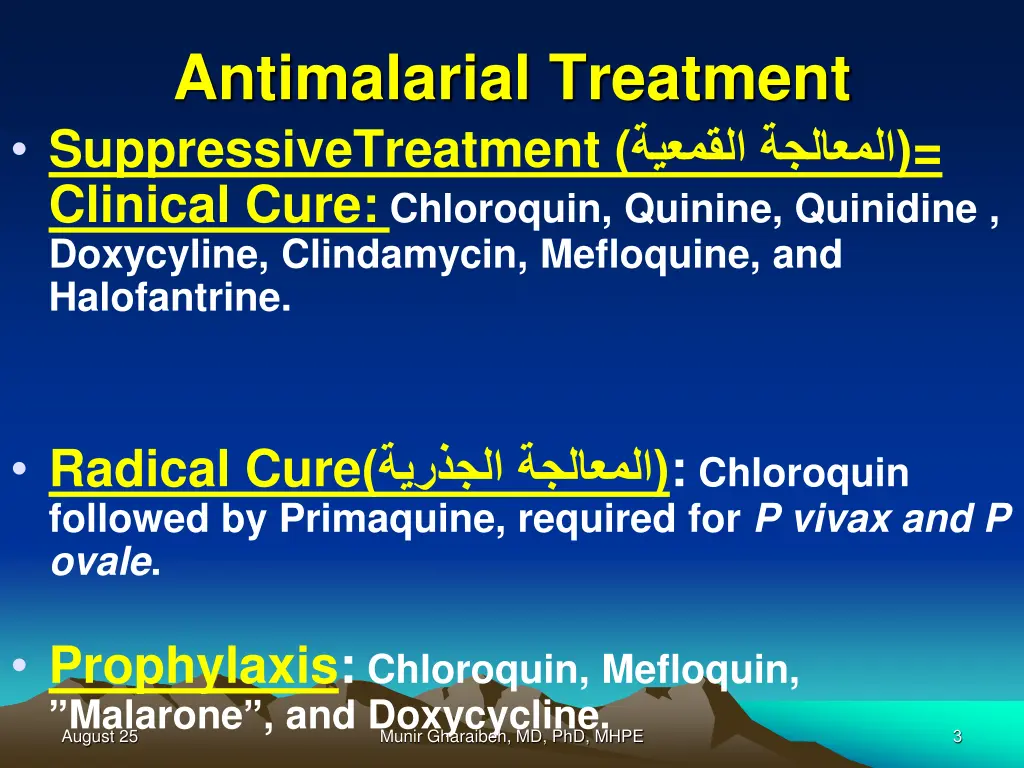 Antimalarial Treatment

• SuppressiveTreatment (المعالجة القمعية)= Clinical Cure: Chloroquin, Quinine, Quinidine , Doxycyline, Clindamycin, Mefloquine, and Halofantrine.

• Radical Cure(المعالجة الجذرية): Chloroquin followed by Primaquine, required for P vivax and P ovale.

• Prophylaxis: Chloroquin, Mefloquin, ”Malarone”, and Doxycycline.

August 25

Munir Gharaibeh, MD, PhD, MHPE

3